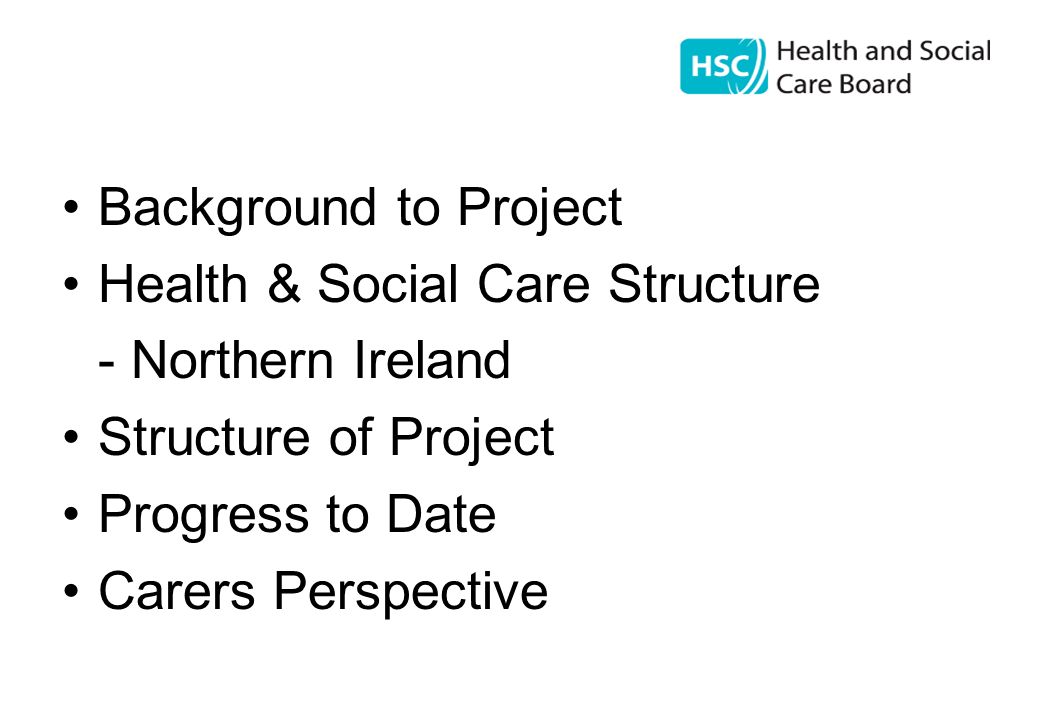 HSC Health and Social Care Board

• Background to Project
• Health & Social Care Structure
- Northern Ireland
• Structure of Project
• Progress to Date
• Carers Perspective